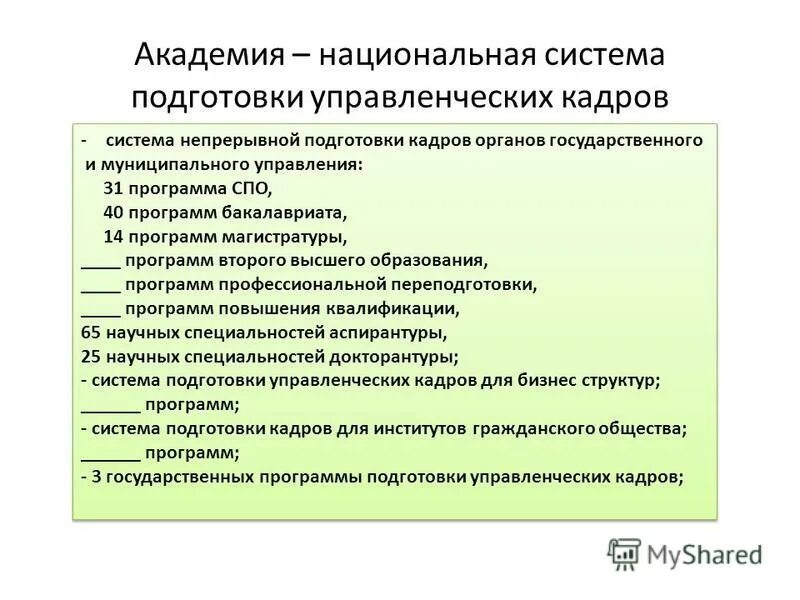 Академия – национальная система подготовки управленческих кадров

- система непрерывной подготовки кадров органов государственного и муниципального управления:
31 программа СПО,
40 программ бакалавриата,
14 программ магистратуры,
____ программ второго высшего образования,
____ программ профессиональной переподготовки,
____ программ повышения квалификации,
65 научных специальностей аспирантуры,
25 научных специальностей докторантуры;
- система подготовки управленческих кадров для бизнес структур;
_______ программ;
- система подготовки кадров для институтов гражданского общества;
_______ программ;
- 3 государственных программы подготовки управленческих кадров;

MyShared